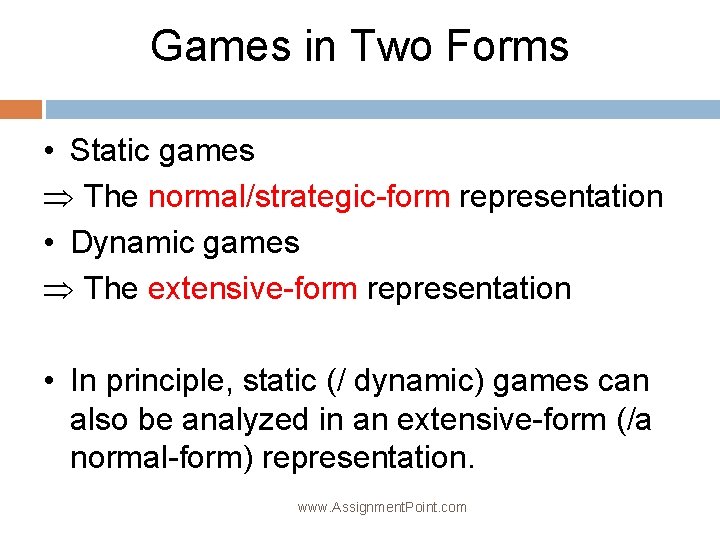 Games in Two Forms

• Static games
$\Rightarrow$ The normal/strategic-form representation
• Dynamic games
$\Rightarrow$ The extensive-form representation

• In principle, static (/ dynamic) games can also be analyzed in an extensive-form (/a normal-form) representation.

www.AssignmentPoint.com